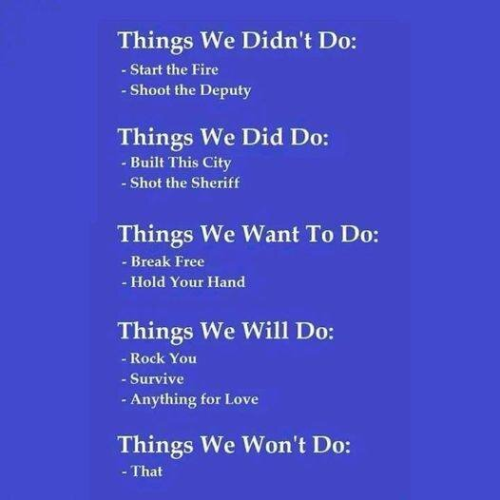 Things We Didn't Do:
- Start the Fire
- Shoot the Deputy

Things We Did Do:
- Built This City
- Shot the Sheriff

Things We Want To Do:
- Break Free
- Hold Your Hand

Things We Will Do:
- Rock You
- Survive
- Anything for Love

Things We Won't Do:
- That